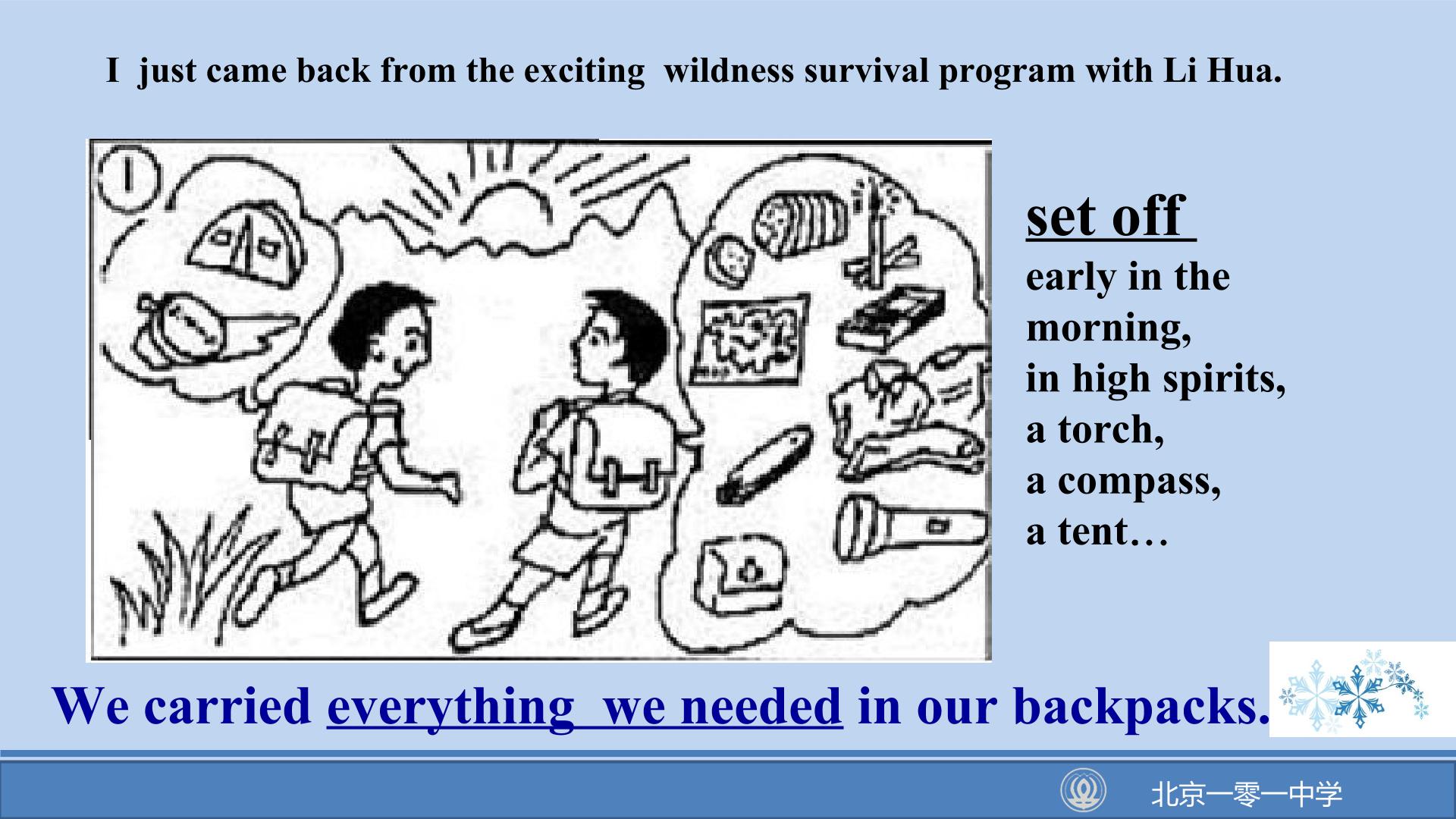 I just came back from the exciting wildness survival program with Li Hua.

①

set off

early in the morning, in high spirits, a torch, a compass, a tent…

We carried everything we needed in our backpacks.

北京一零一中学